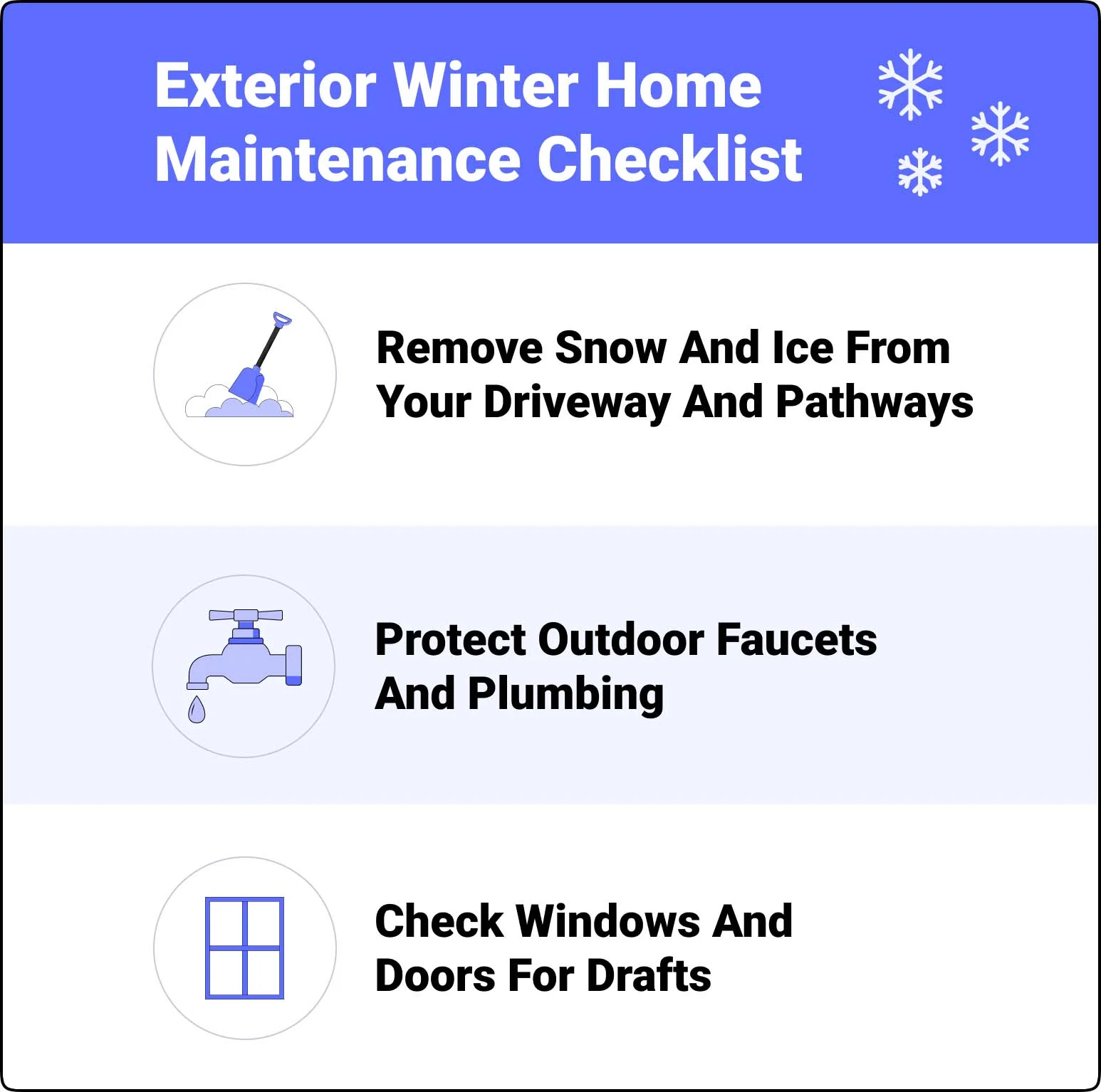 Exterior Winter Home Maintenance Checklist

Remove Snow And Ice From Your Driveway And Pathways

Protect Outdoor Faucets And Plumbing

Check Windows And Doors For Drafts